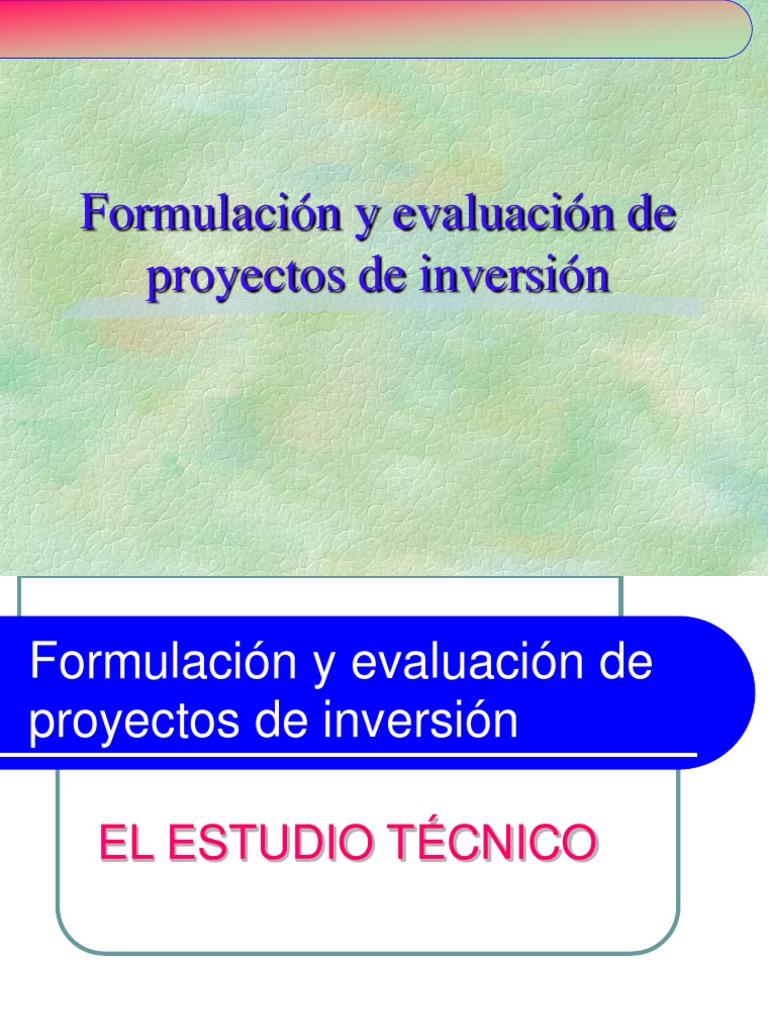 Formulación y evaluación de proyectos de inversión

Formulación y evaluación de proyectos de inversión

EL ESTUDIO TÉCNICO